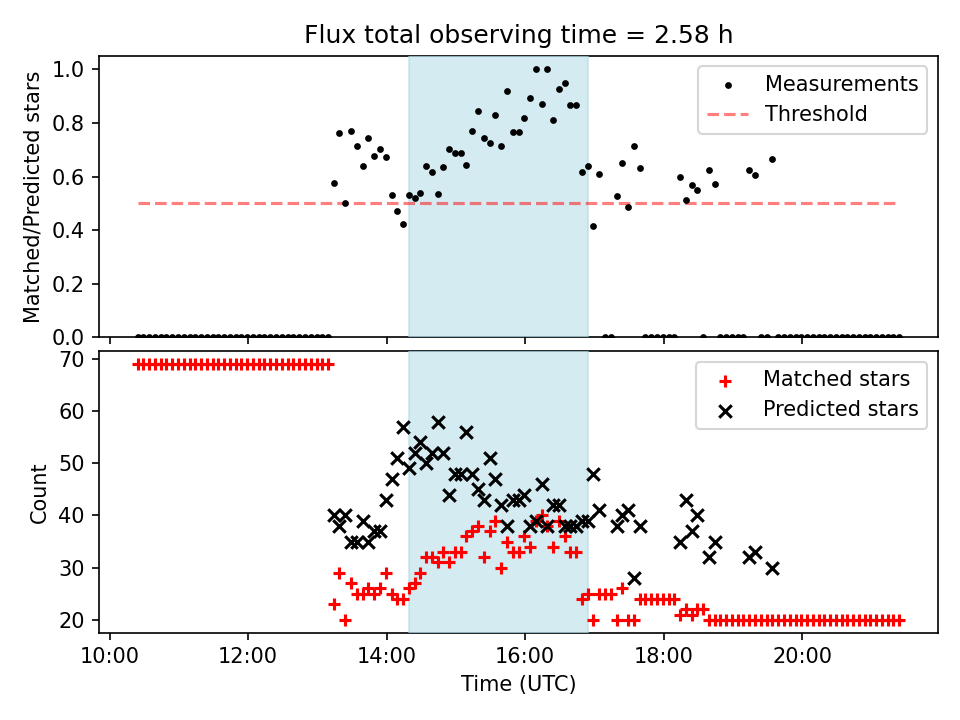 Flux total observing time = 2.58 h

Matched/Predicted stars

1.0
0.8
0.6
0.4
0.2
0.0

Measurements
Threshold

Count

70
60
50
40
30
20

Matched stars
Predicted stars

10:00
12:00
14:00
16:00
18:00
20:00

Time (UTC)